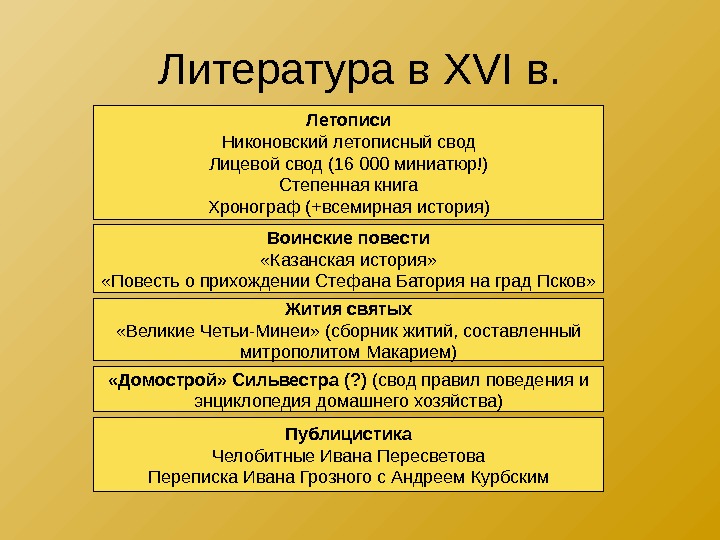 Литература в XVI в.

Летописи
Никоновский летописный свод
Лицевой свод (16 000 миниатюр!)
Степенная книга
Хронограф (+всемирная история)

Воинские повести
«Казанская история»
«Повесть о прихождении Стефана Батория на град Псков»

Жития святых
«Великие Четьи-Минеи» (сборник житий, составленный митрополитом Макарием)

«Домострой» Сильвестра (?) (свод правил поведения и энциклопедия домашнего хозяйства)

Публицистика
Челобитные Ивана Пересветова
Переписка Ивана Грозного с Андреем Курбским